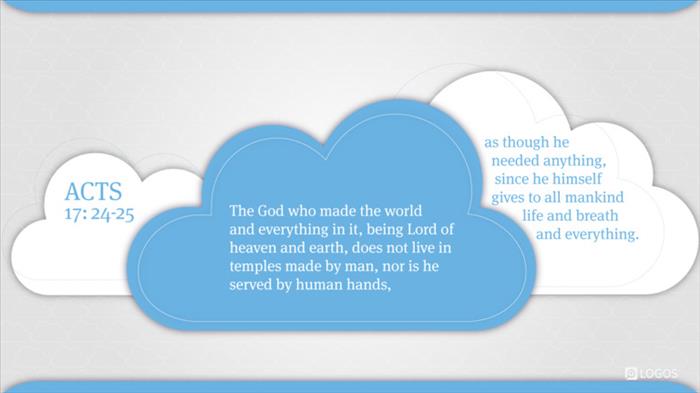 ACTS
17: 24-25

The God who made the world and everything in it, being Lord of heaven and earth, does not live in temples made by man, nor is he served by human hands,

as though he needed anything, since he himself gives to all mankind life and breath and everything.

LOGOS